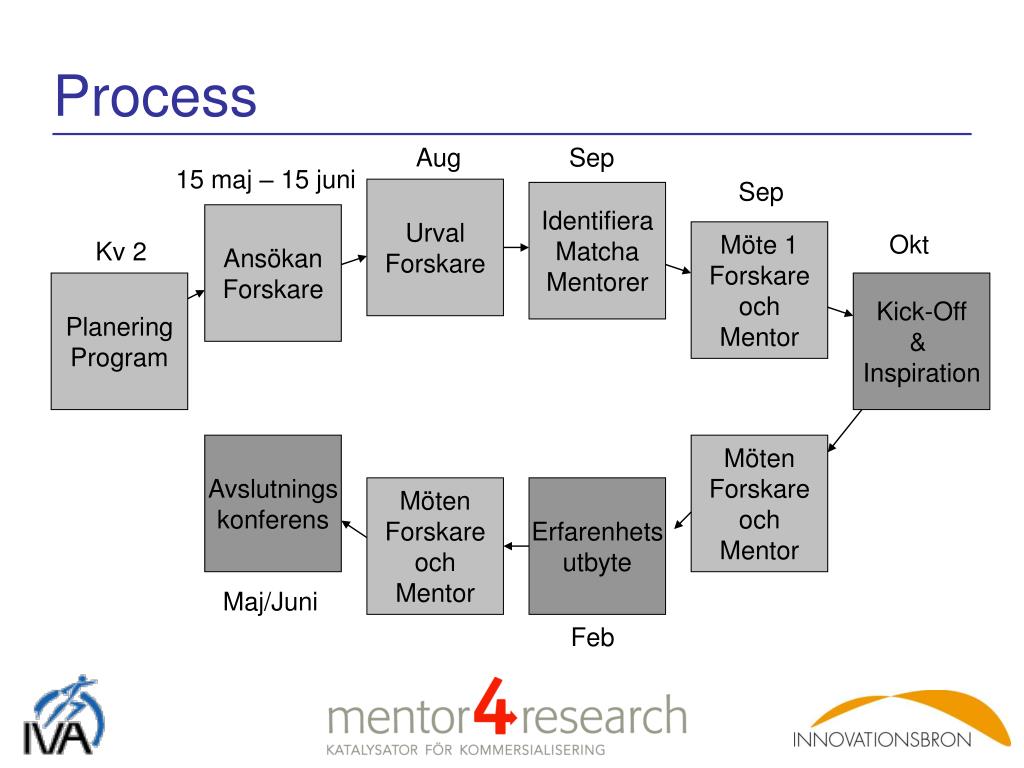 Process

Kv 2

Planering Program

15 maj – 15 juni

Ansökan Forskare

Aug

Urval Forskare

Sep

Identifiera Matcha Mentorer

Sep

Möte 1 Forskare och Mentor

Okt

Kick-Off & Inspiration

Möten Forskare och Mentor

Erfarenhets utbyte

Feb

Möten Forskare och Mentor

Avslutnings konferens

Maj/Juni

IVA

mentor4research
KATALYSATOR FÖR KOMMERSIALISERING

INNOVATIONSBRON